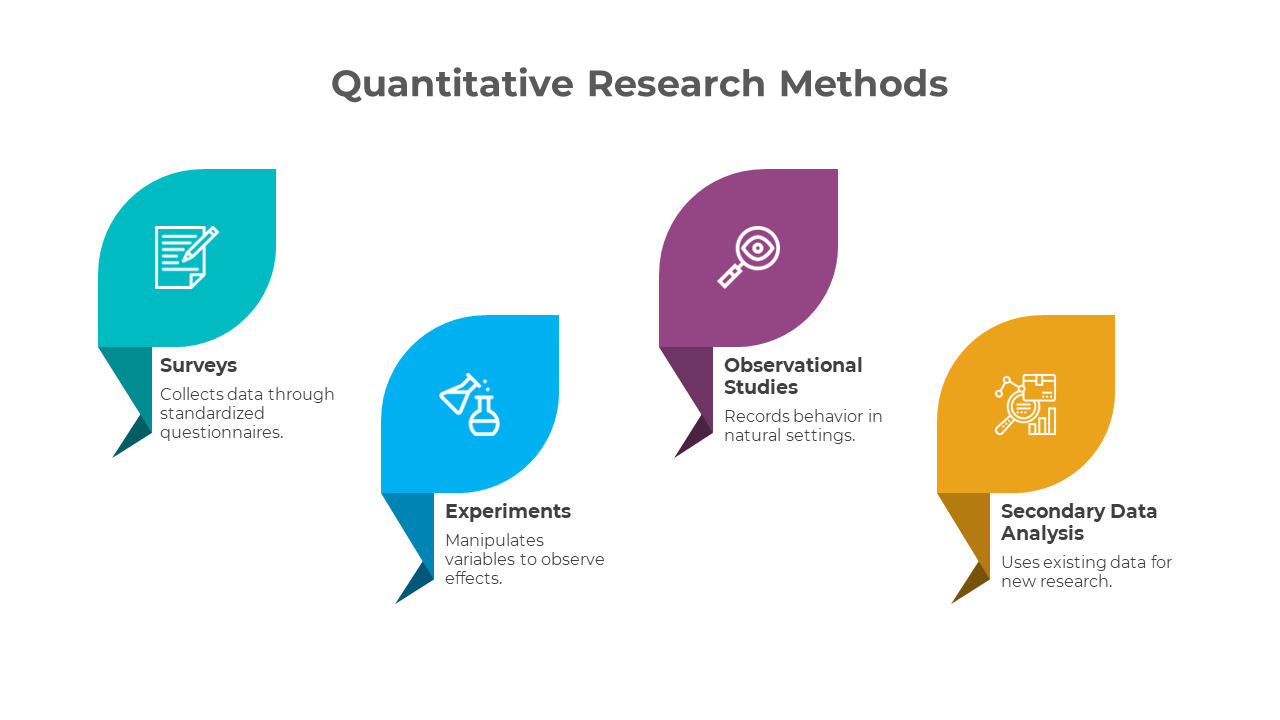 Quantitative Research Methods

Surveys

Collects data through standardized questionnaires.

Experiments

Manipulates variables to observe effects.

Observational Studies

Records behavior in natural settings.

Secondary Data Analysis

Uses existing data for new research.